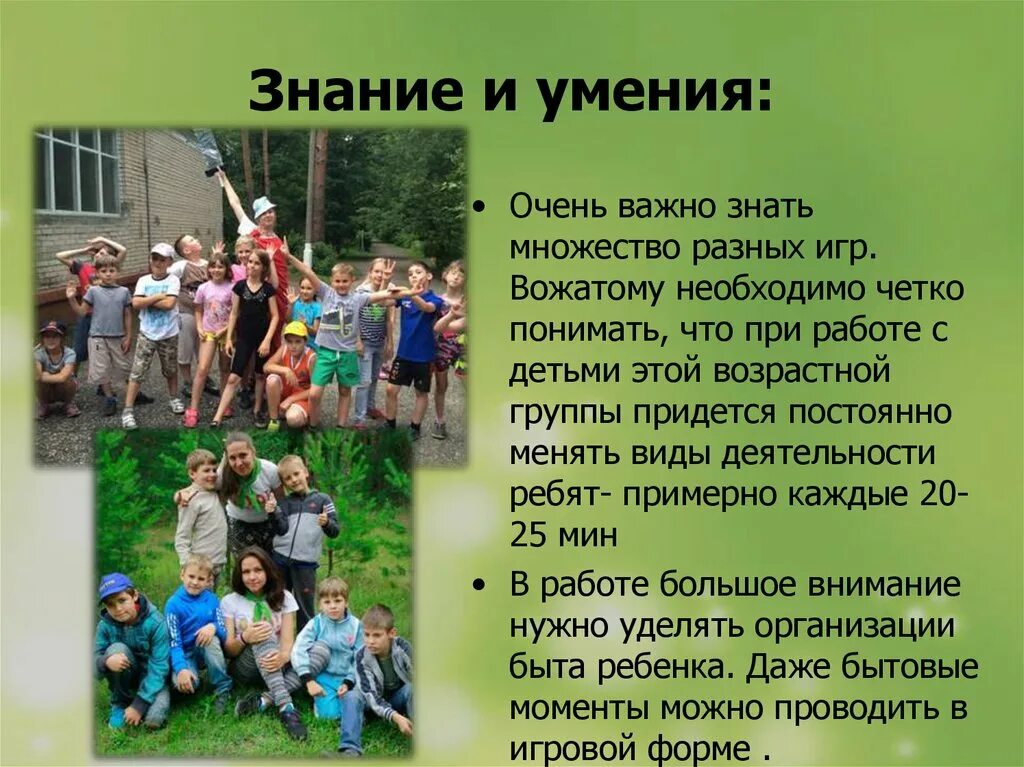 Знание и умения:

• Очень важно знать множество разных игр. Вожатому необходимо четко понимать, что при работе с детьми этой возрастной группы придется постоянно менять виды деятельности ребят- примерно каждые 20-25 мин

• В работе большое внимание нужно уделять организации быта ребенка. Даже бытовые моменты можно проводить в игровой форме .